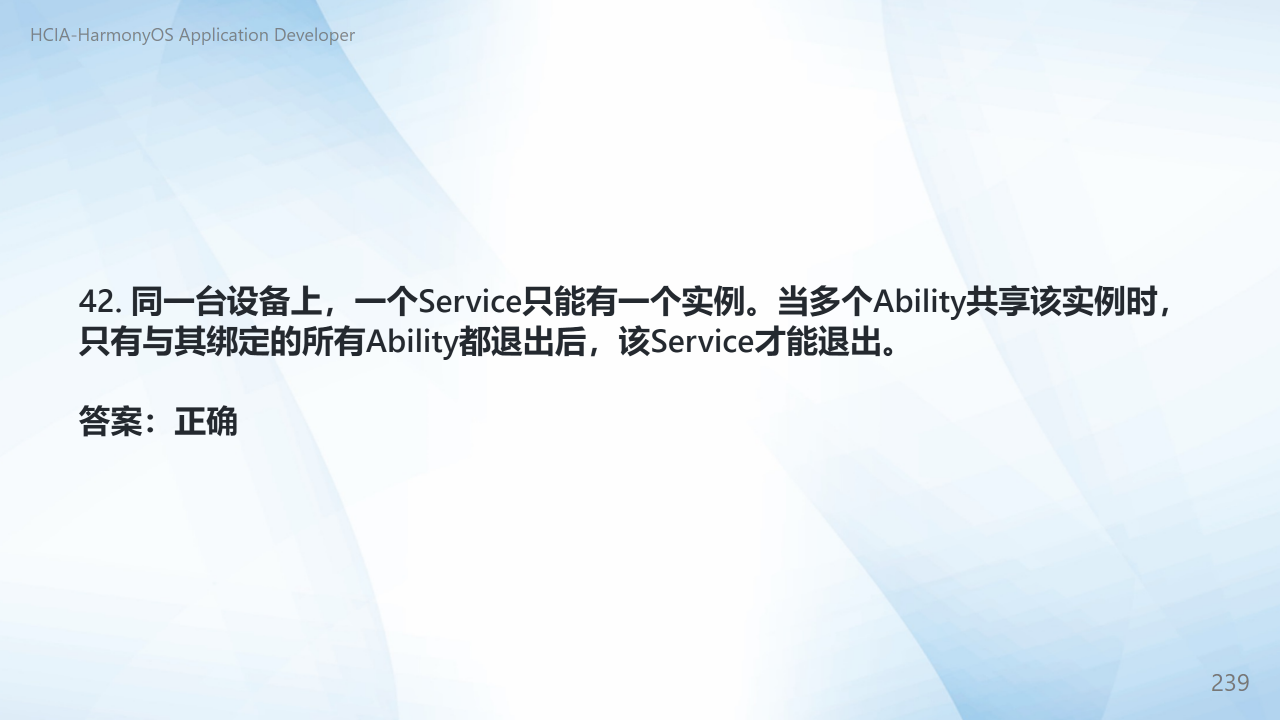 HCIA-HarmonyOS Application Developer

42. 同一台设备上，一个Service只能有一个实例。当多个Ability共享该实例时，只有与其绑定的所有Ability都退出后，该Service才能退出。

答案：正确

239